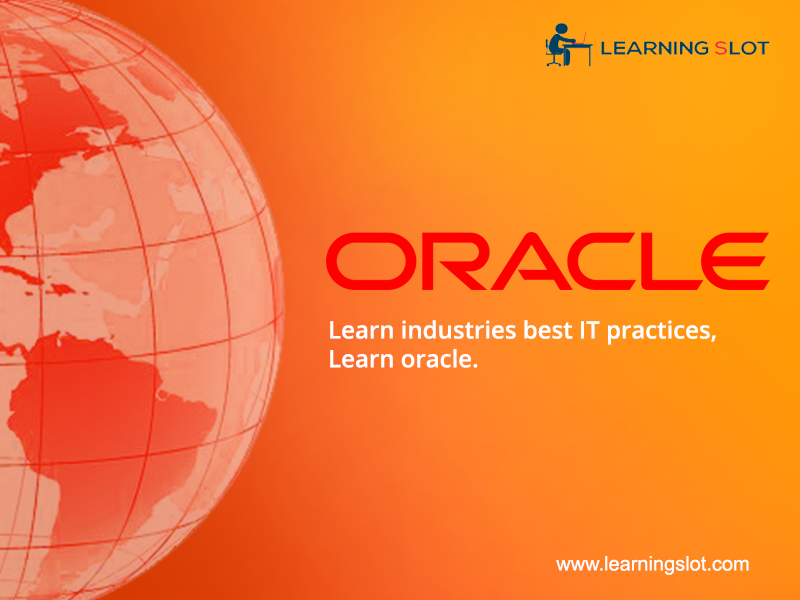 LEARNING SLOT

ORACLE

Learn industries best IT practices, Learn oracle.

www.learningslot.com